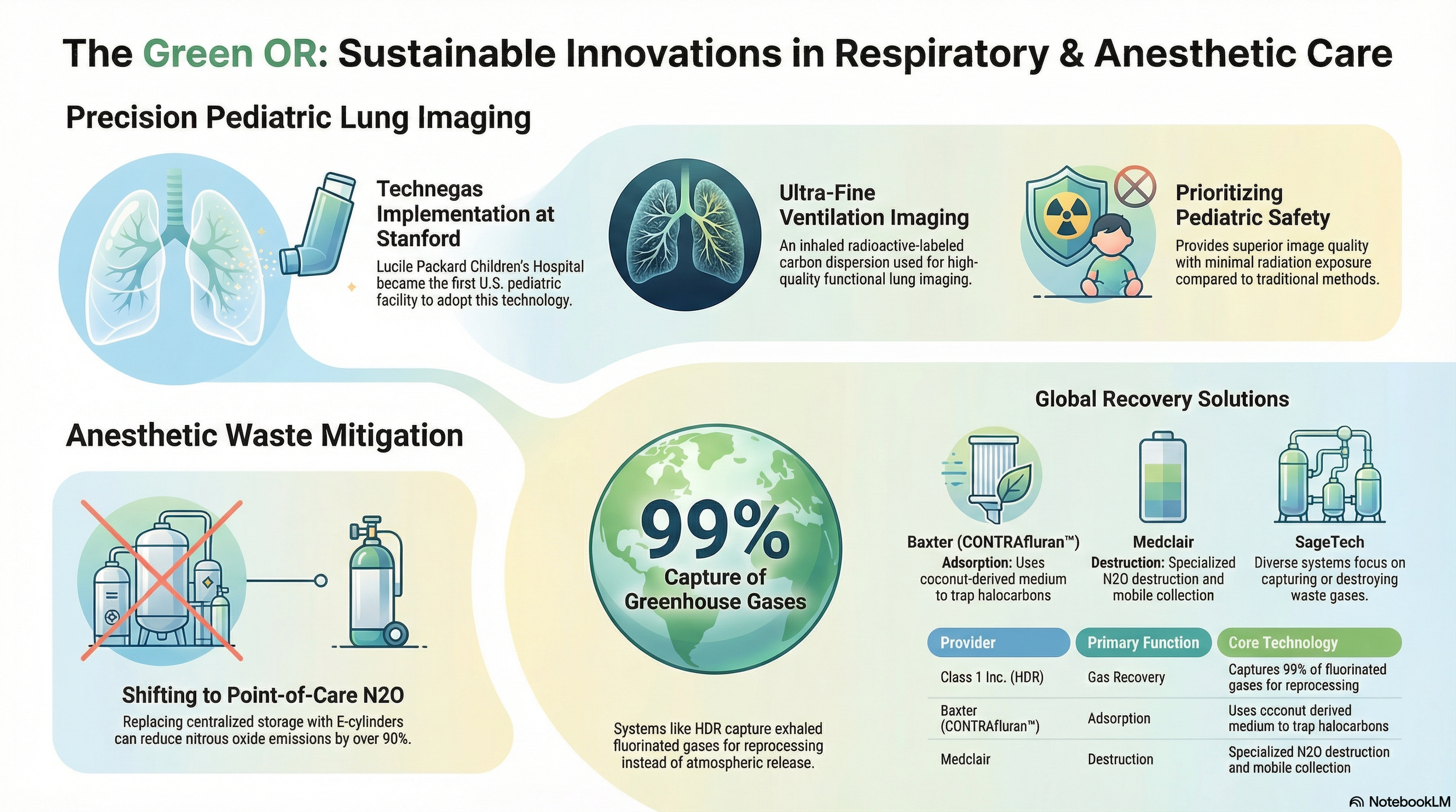 The Green OR: Sustainable Innovations in Respiratory & Anesthetic Care

Precision Pediatric Lung Imaging

Technegas Implementation at Stanford

Lucile Packard Children's Hospital became the first U.S. pediatric facility to adopt this technology.

Ultra-Fine Ventilation Imaging

An inhaled radioactive-labeled carbon dispersion used for high-quality functional lung imaging.

Prioritizing Pediatric Safety

Provides superior image quality with minimal radiation exposure compared to traditional methods.

Anesthetic Waste Mitigation

Shifting to Point-of-Care N2O

Replacing centralized storage with E-cylinders can reduce nitrous oxide emissions by over 90%.

99%
Capture of Greenhouse Gases

Systems like HDR capture exhaled fluorinated gases for reprocessing instead of atmospheric release.

Global Recovery Solutions

Baxter (CONTRAfluran™)
Adsorption: Uses coconut-derived medium to trap halocarbons

Medclair
Destruction: Specialized N2O destruction and mobile collection

SageTech
Diverse systems focus on capturing or destroying waste gases.

| Provider | Primary Function | Core Technology |
|---|---|---|
| Class 1 Inc. (HDR) | Gas Recovery | Captures 99% of fluorinated gases for reprocessing |
| Baxter (CONTRAfluran™) | Adsorption | Uses ccconut derived medium to trap halocarbons |
| Medclair | Destruction | Specialized N2O destruction and mobile collection |

NotebookLM